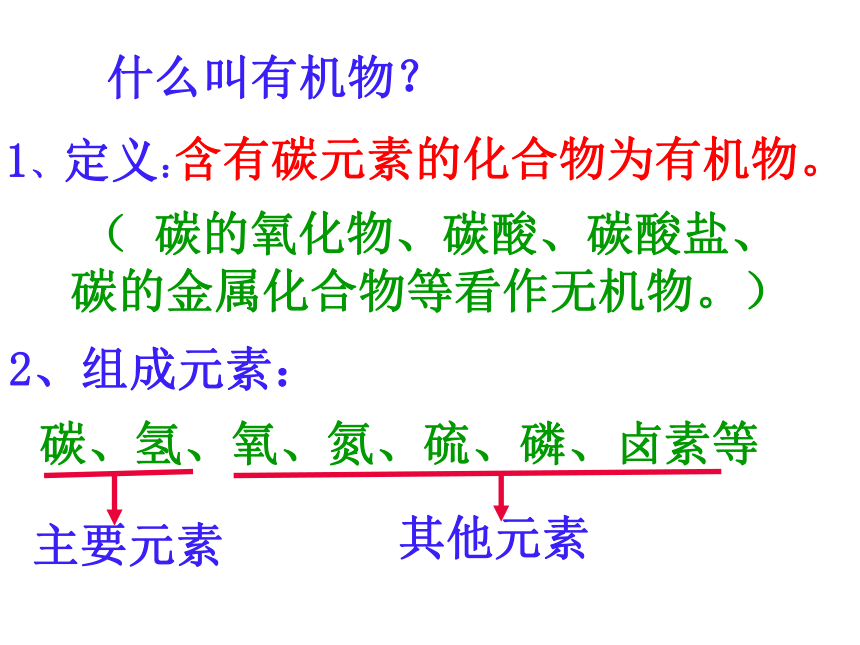 什么叫有机物？

1、定义：含有碳元素的化合物为有机物。

（ 碳的氧化物、碳酸、碳酸盐、碳的金属化合物等看作无机物。）

2、组成元素：

碳、氢、氧、氮、硫、磷、卤素等

主要元素

其他元素